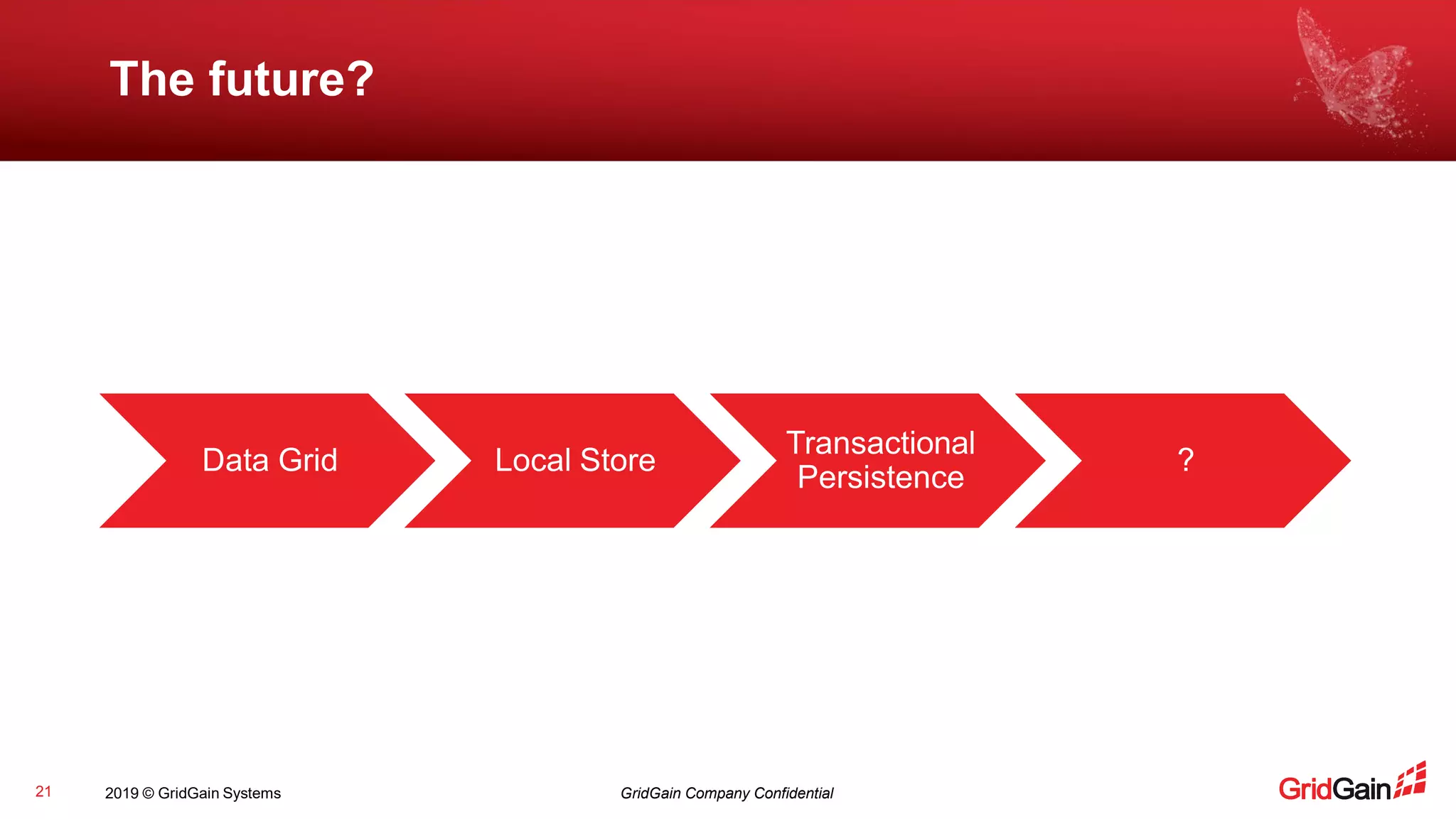 The future?

Data Grid

Local Store

Transactional Persistence

?

21

2019 © GridGain Systems

GridGain Company Confidential

GridGain